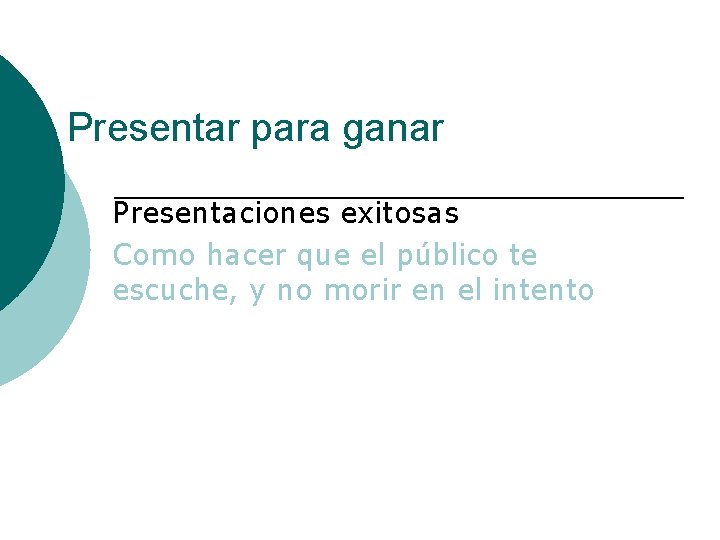 Presentar para ganar

Presentaciones exitosas

Como hacer que el público te escuche, y no morir en el intento